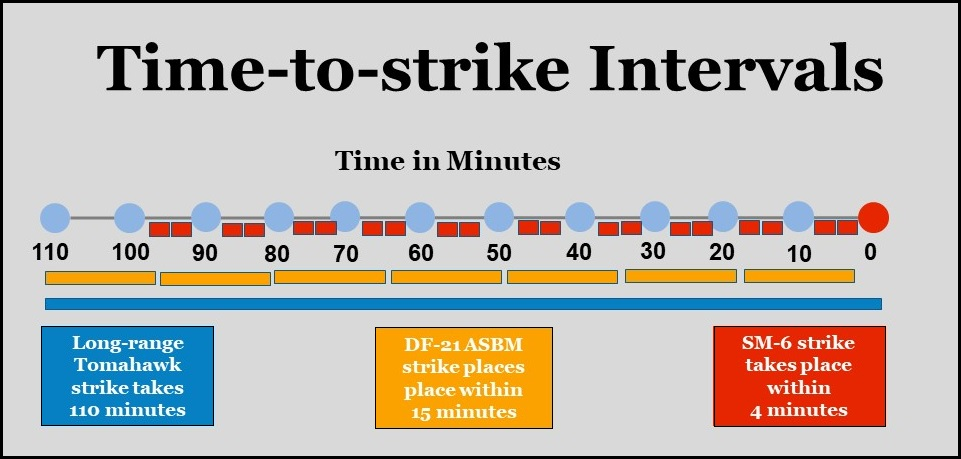 Time-to-strike Intervals

Time in Minutes

110 100 90 80 70 60 50 40 30 20 10 0

Long-range Tomahawk strike takes 110 minutes

DF-21 ASBM strike places place within 15 minutes

SM-6 strike takes place within 4 minutes